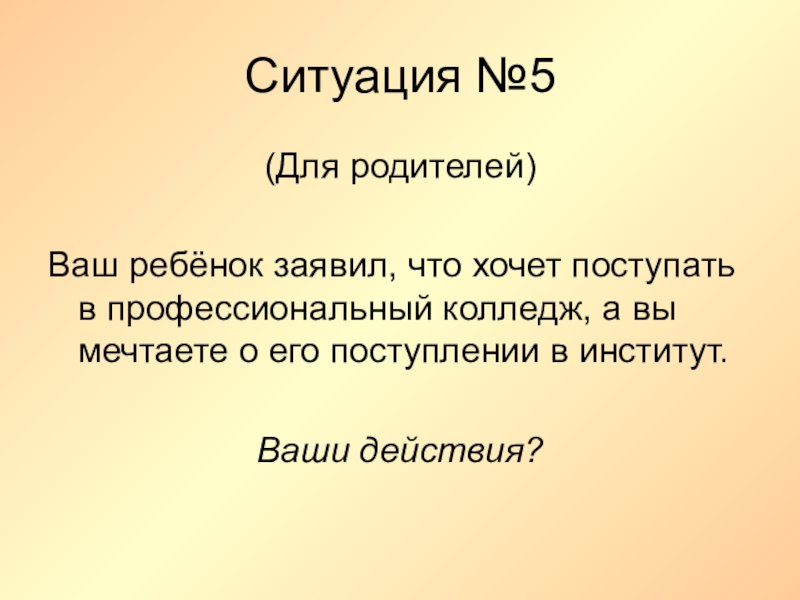 Ситуация №5

(Для родителей)

Ваш ребёнок заявил, что хочет поступать в профессиональный колледж, а вы мечтаете о его поступлении в институт.

Ваши действия?